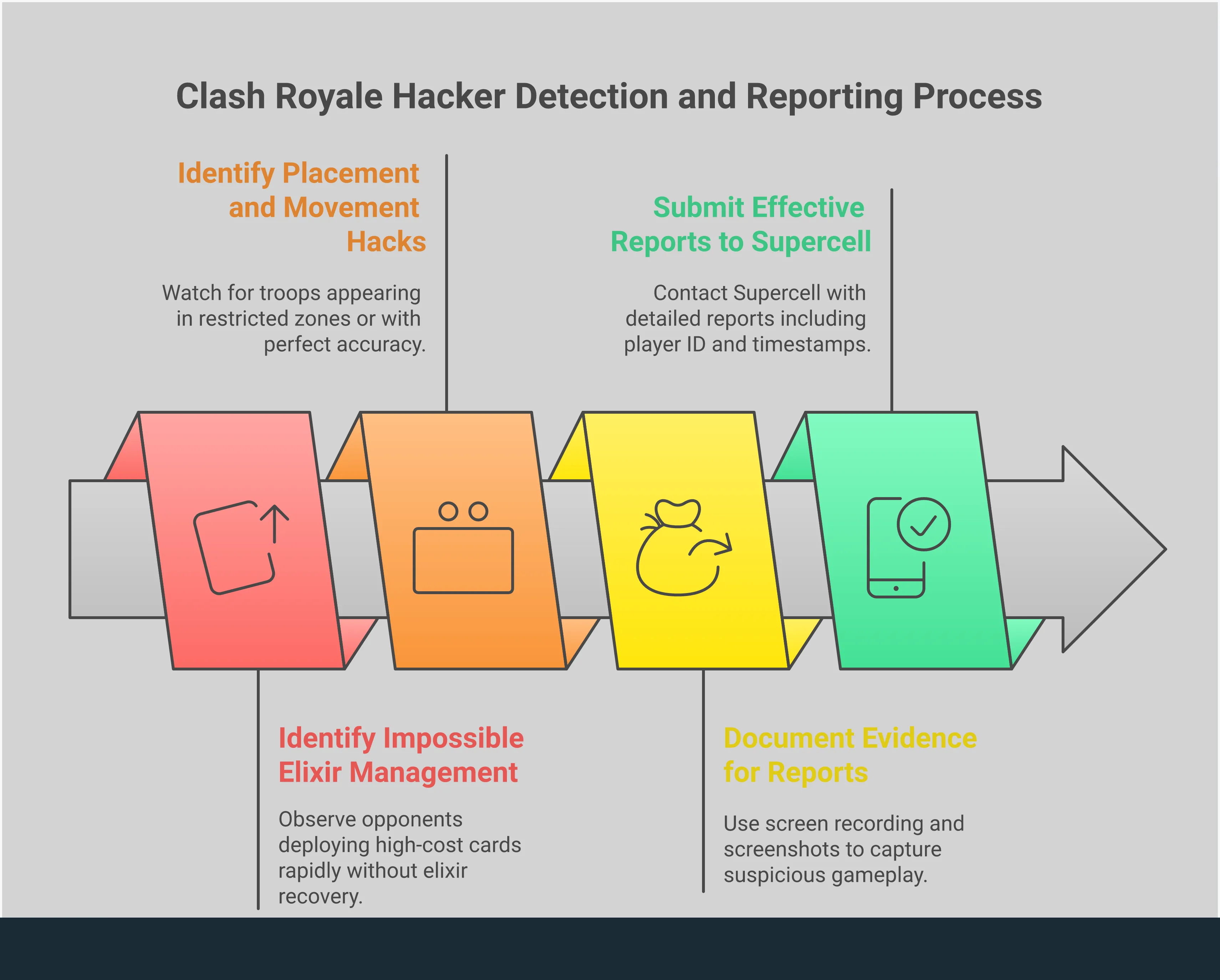 Clash Royale Hacker Detection and Reporting Process

Identify Impossible Elixir Management

Observe opponents deploying high-cost cards rapidly without elixir recovery.

Identify Placement and Movement Hacks

Watch for troops appearing in restricted zones or with perfect accuracy.

Document Evidence for Reports

Use screen recording and screenshots to capture suspicious gameplay.

Submit Effective Reports to Supercell

Contact Supercell with detailed reports including player ID and timestamps.